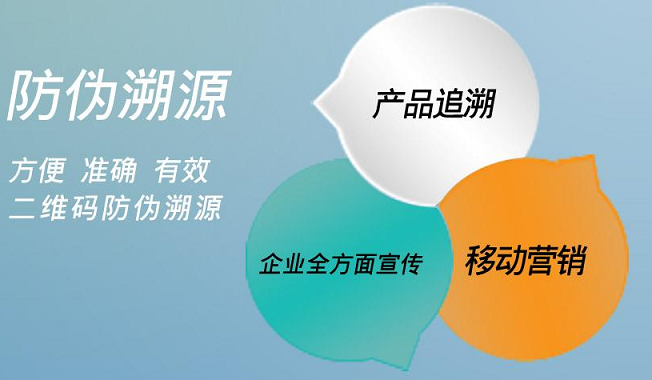 防伪溯源

方便 准确 有效
二维码防伪溯源

产品追溯

企业全方面宣传

移动营销